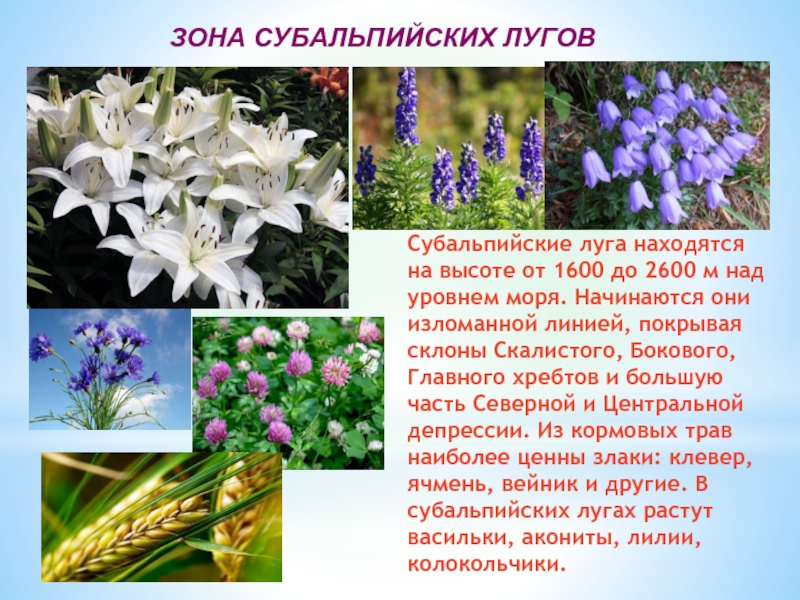 ЗОНА СУБАЛЬПИЙСКИХ ЛУГОВ

Субальпийские луга находятся на высоте от 1600 до 2600 м над уровнем моря. Начинаются они изломанной линией, покрывая склоны Скалистого, Бокового, Главного хребтов и большую часть Северной и Центральной депрессии. Из кормовых трав наиболее ценны злаки: клевер, ячмень, вейник и другие. В субальпийских лугах растут васильки, акониты, лилии, колокольчики.